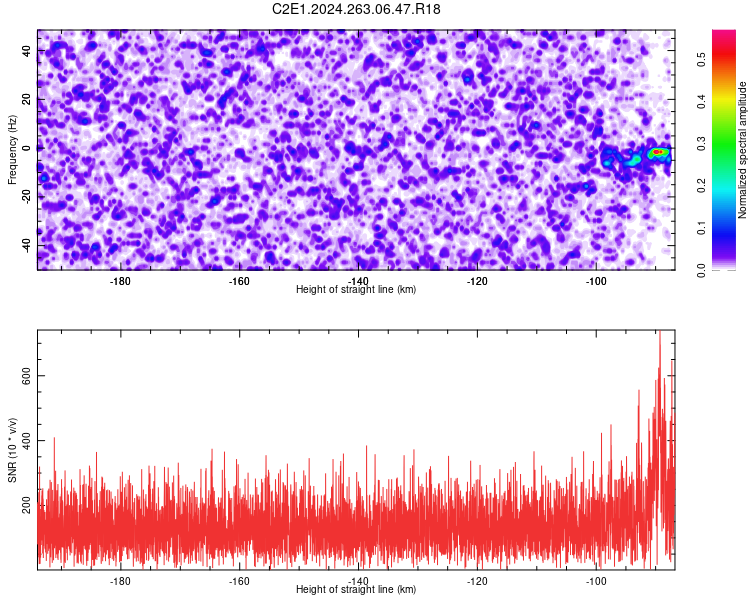 C2E1.2024.263.06.47.R18

Frequency (Hz)

40
20
0
-20
-40

-180 -160 -140 -120 -100

Height of straight line (km)

Normalized spectral amplitude

0.0 0.1 0.2 0.3 0.4 0.5

SNR (10 * v/v)

600
400
200

-180 -160 -140 -120 -100

Height of straight line (km)